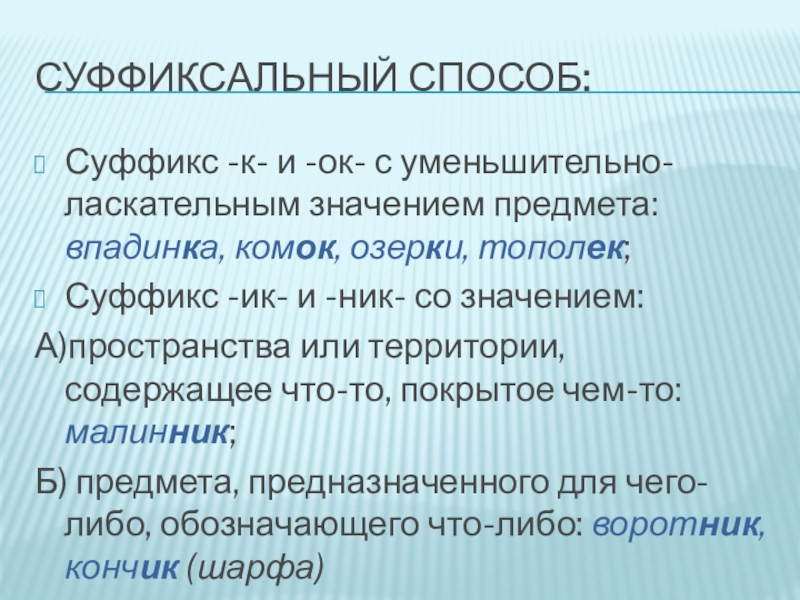 СУФФИКСАЛЬНЫЙ СПОСОБ:

Суффикс -к- и -ок- с уменьшительно-ласкательным значением предмета: впадинка, комок, озерки, тополек;

Суффикс -ик- и -ник- со значением:

А)пространства или территории, содержащее что-то, покрытое чем-то: малинник;

Б) предмета, предназначенного для чего-либо, обозначающего что-либо: воротник, кончик (шарфа)